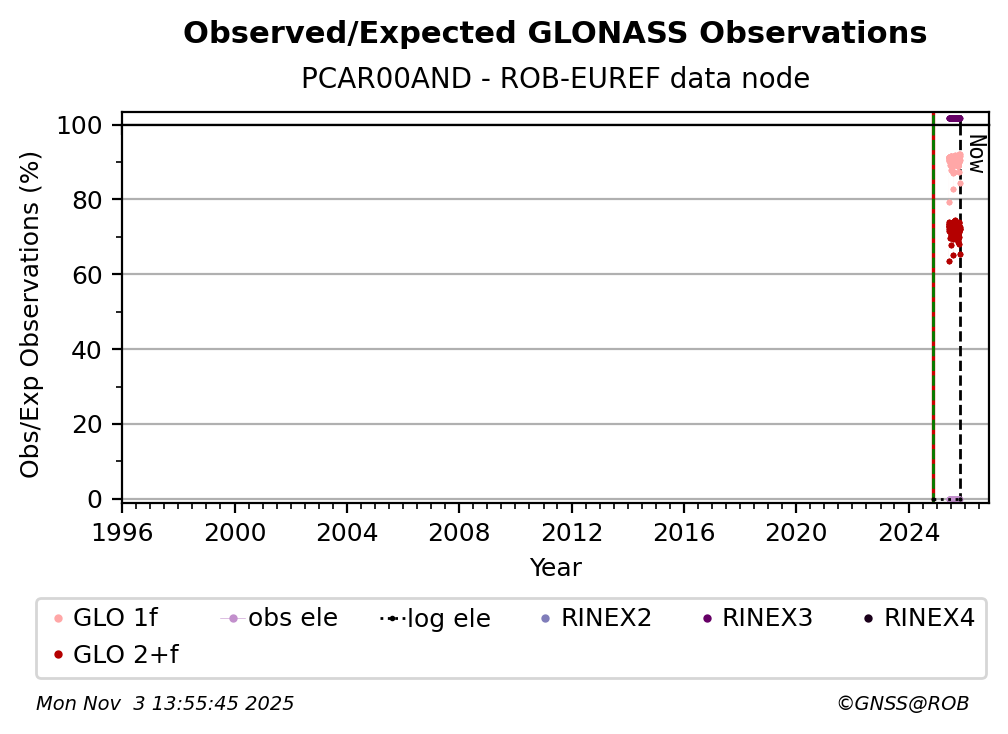 Observed/Expected GLONASS Observations

PCAR00AND - ROB-EUREF data node

Obs/Exp Observations (%)

100
80
60
40
20
0

Now

1996 2000 2004 2008 2012 2016 2020 2024

Year

GLO 1f
obs ele
log ele
RINEX2
RINEX3
RINEX4
GLO 2+f

Mon Nov 3 13:55:45 2025

©GNSS@ROB